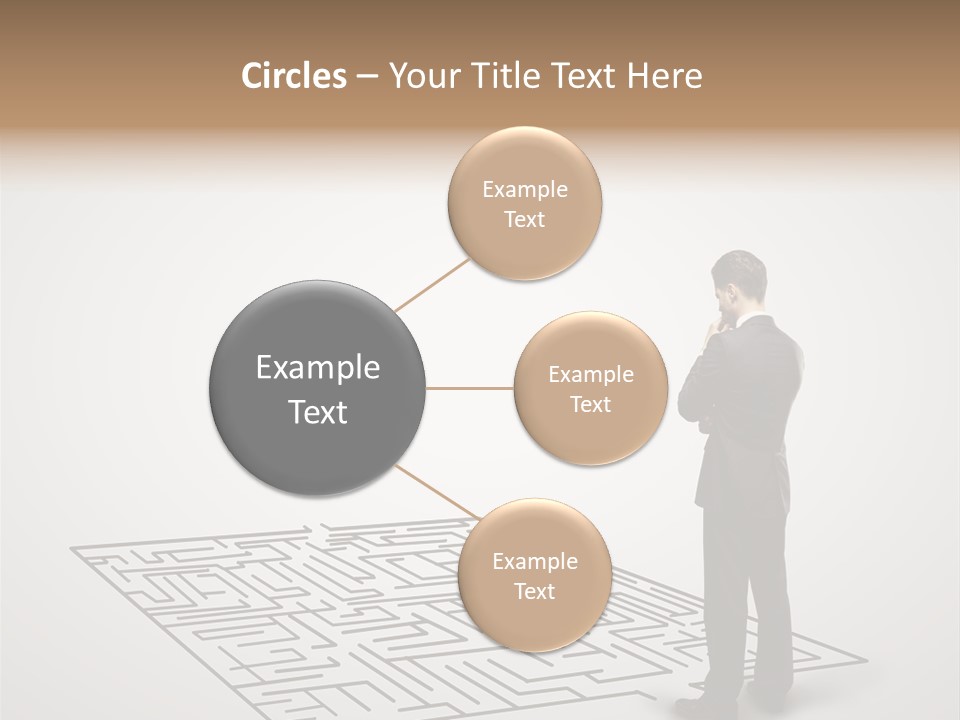 Circles – Your Title Text Here

Example Text

Example Text

Example Text

Example Text